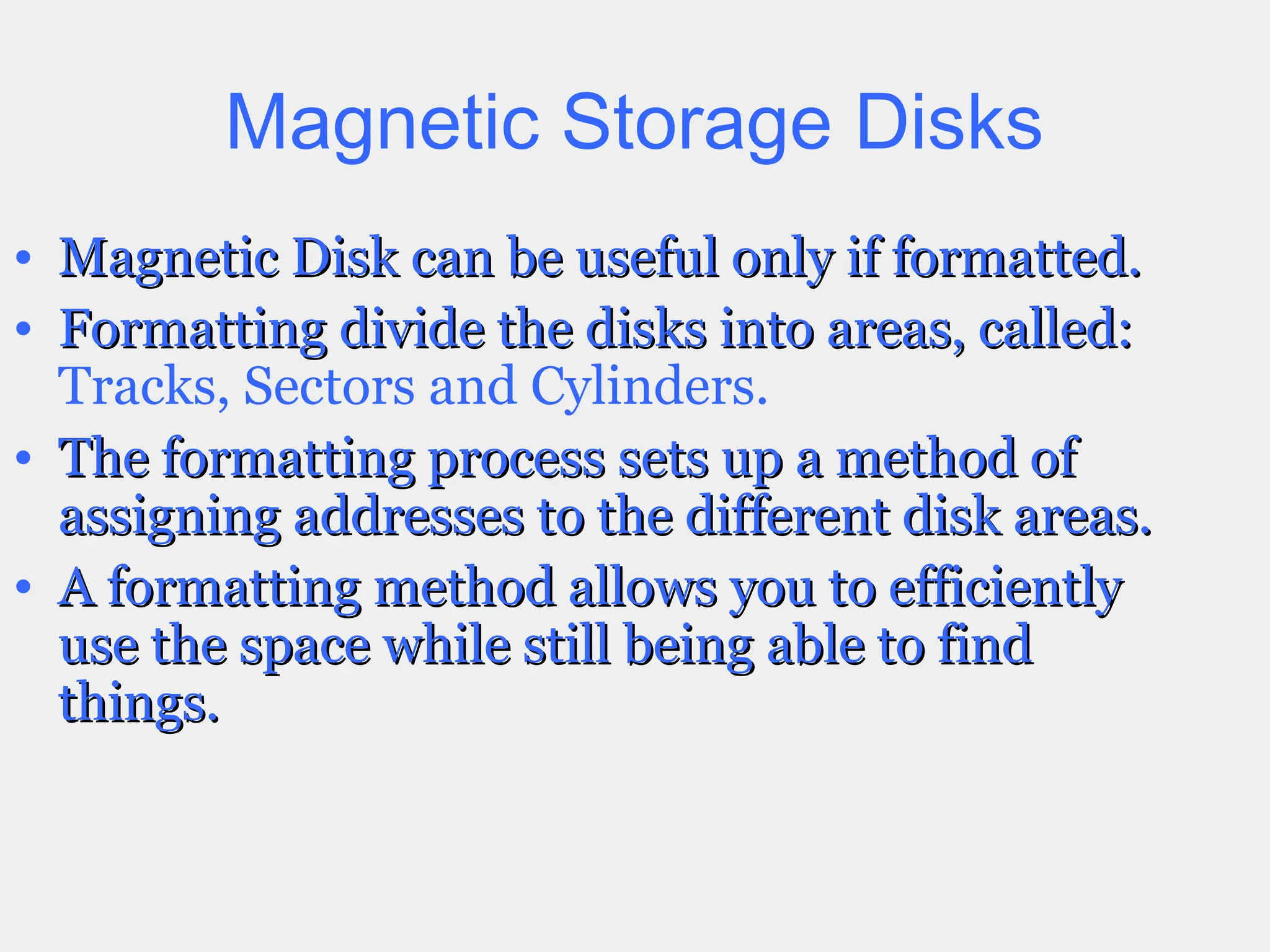 Magnetic Storage Disks

• Magnetic Disk can be useful only if formatted.
• Formatting divide the disks into areas, called: Tracks, Sectors and Cylinders.
• The formatting process sets up a method of assigning addresses to the different disk areas.
• A formatting method allows you to efficiently use the space while still being able to find things.